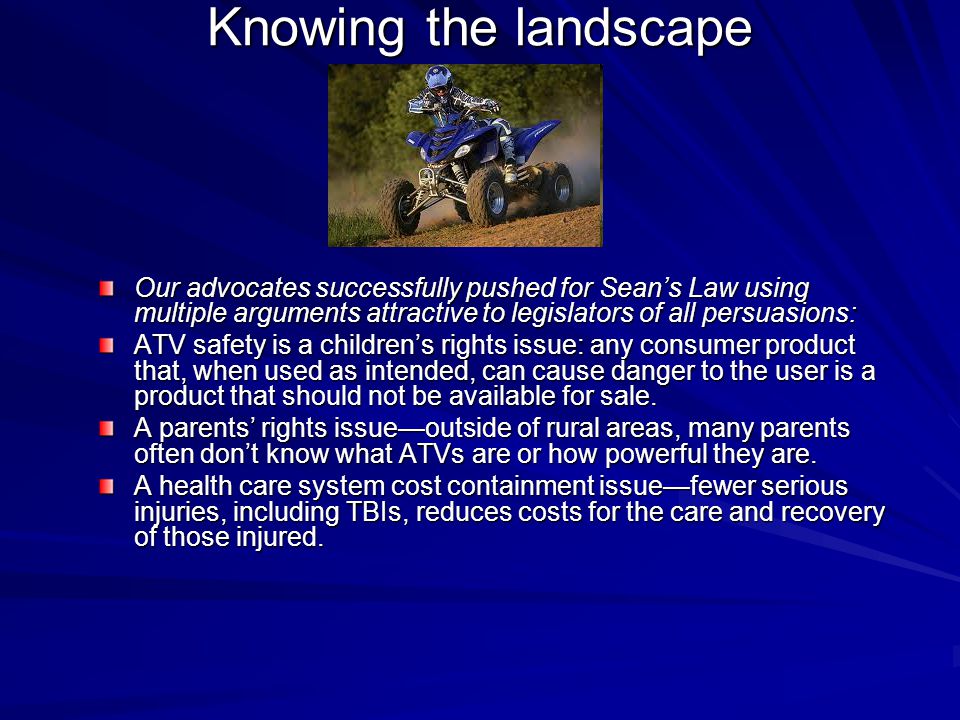 Knowing the landscape

Our advocates successfully pushed for Sean’s Law using multiple arguments attractive to legislators of all persuasions:

ATV safety is a children’s rights issue: any consumer product that, when used as intended, can cause danger to the user is a product that should not be available for sale.

A parents’ rights issue—outside of rural areas, many parents often don’t know what ATVs are or how powerful they are.

A health care system cost containment issue—fewer serious injuries, including TBIs, reduces costs for the care and recovery of those injured.